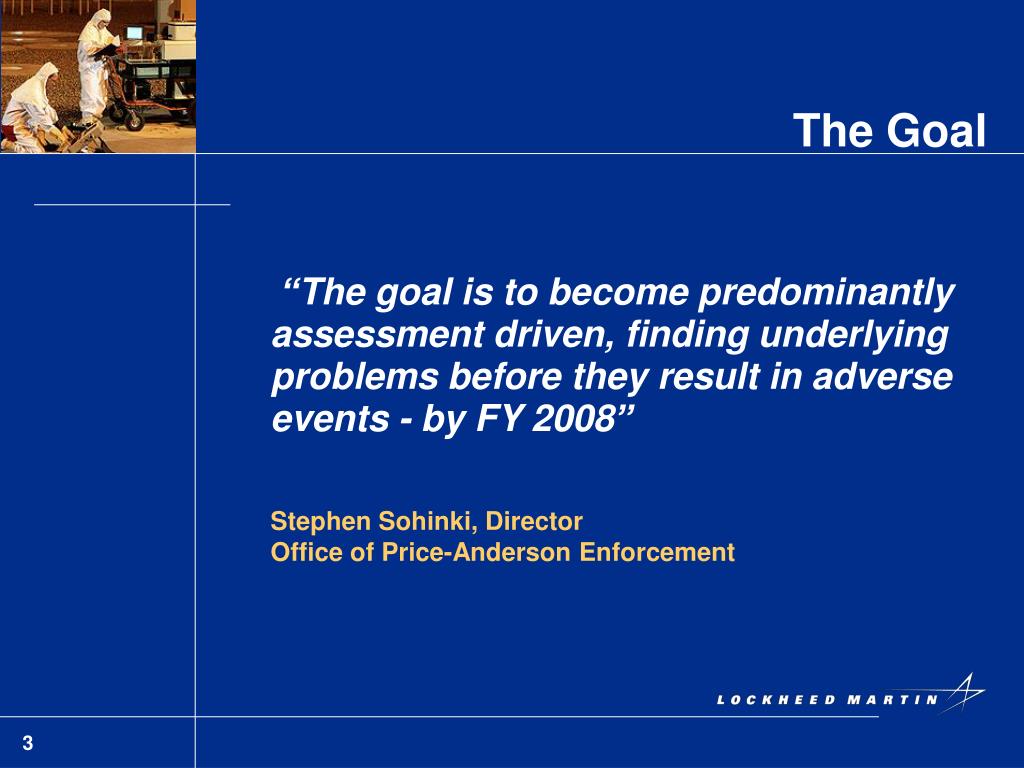 The Goal

“The goal is to become predominantly assessment driven, finding underlying problems before they result in adverse events - by FY 2008”

Stephen Sohinki, Director
Office of Price-Anderson Enforcement

LOCKHEED MARTIN

3